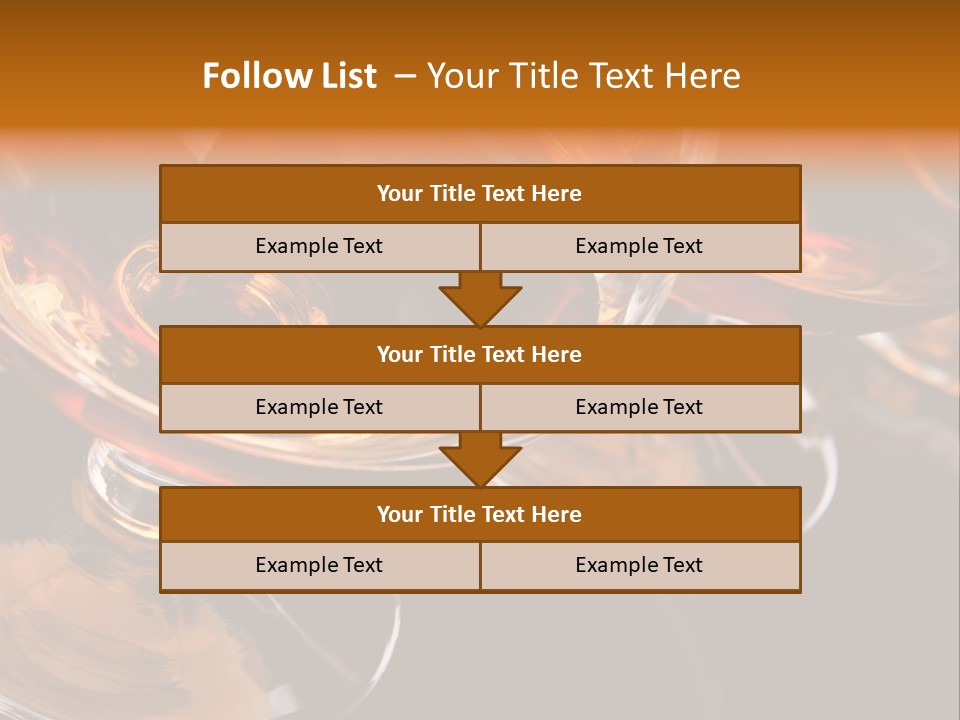 Follow List – Your Title Text Here

Your Title Text Here

Example Text

Example Text

Your Title Text Here

Example Text

Example Text

Your Title Text Here

Example Text

Example Text